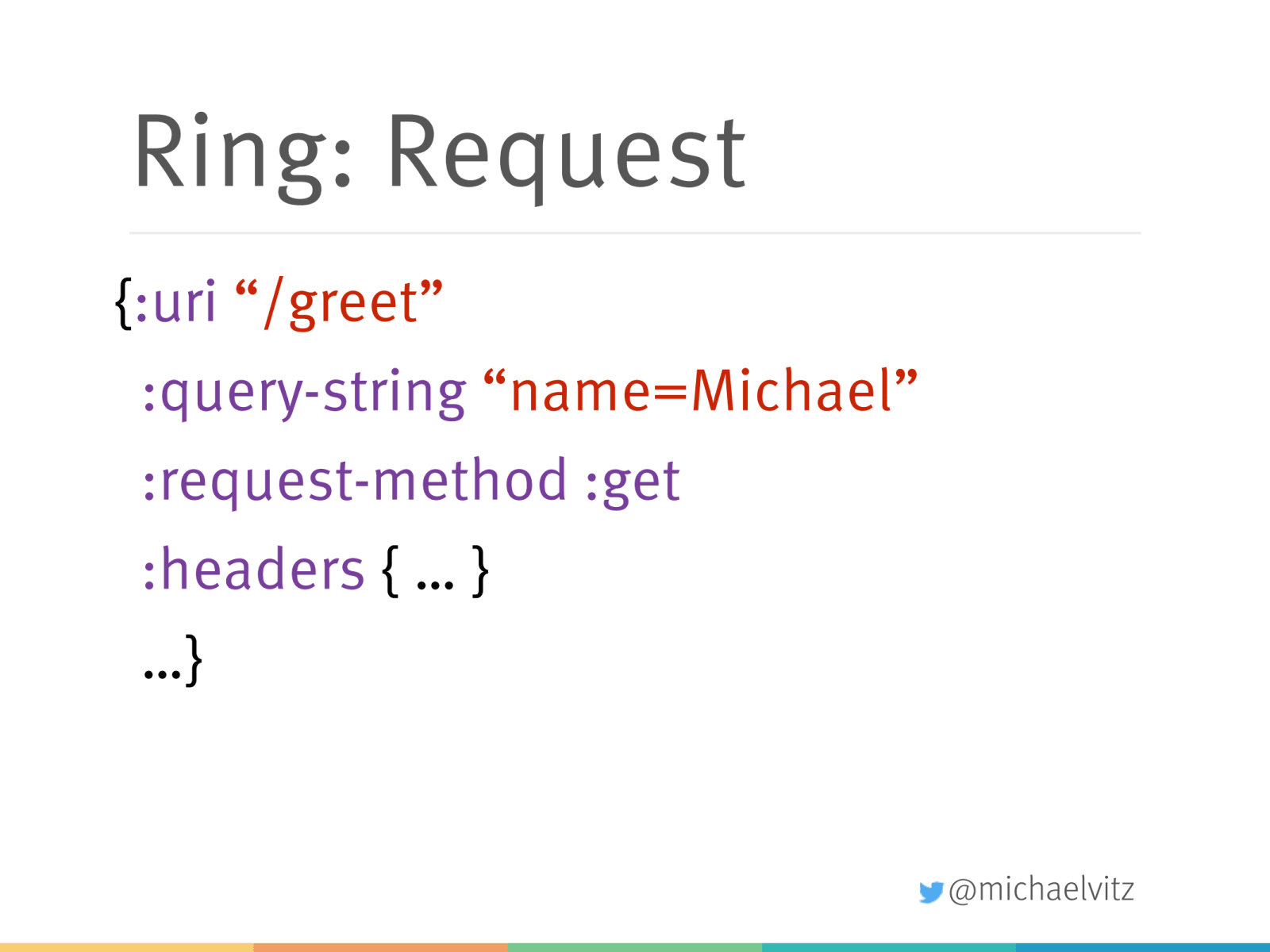 Ring: Request

{:uri “/greet”
:query-string “name=Michael”
:request-method :get
:headers { … }
…}

@michaelvitz